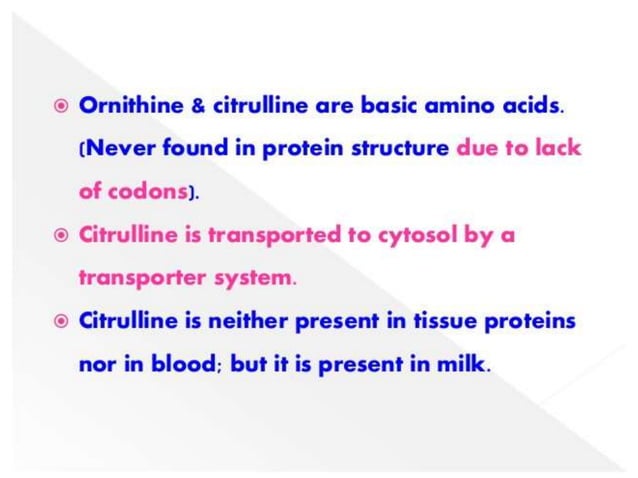 ◉ Ornithine & citrulline are basic amino acids. (Never found in protein structure due to lack of codons).

◉ Citrulline is transported to cytosol by a transporter system.

◉ Citrulline is neither present in tissue proteins nor in blood; but it is present in milk.